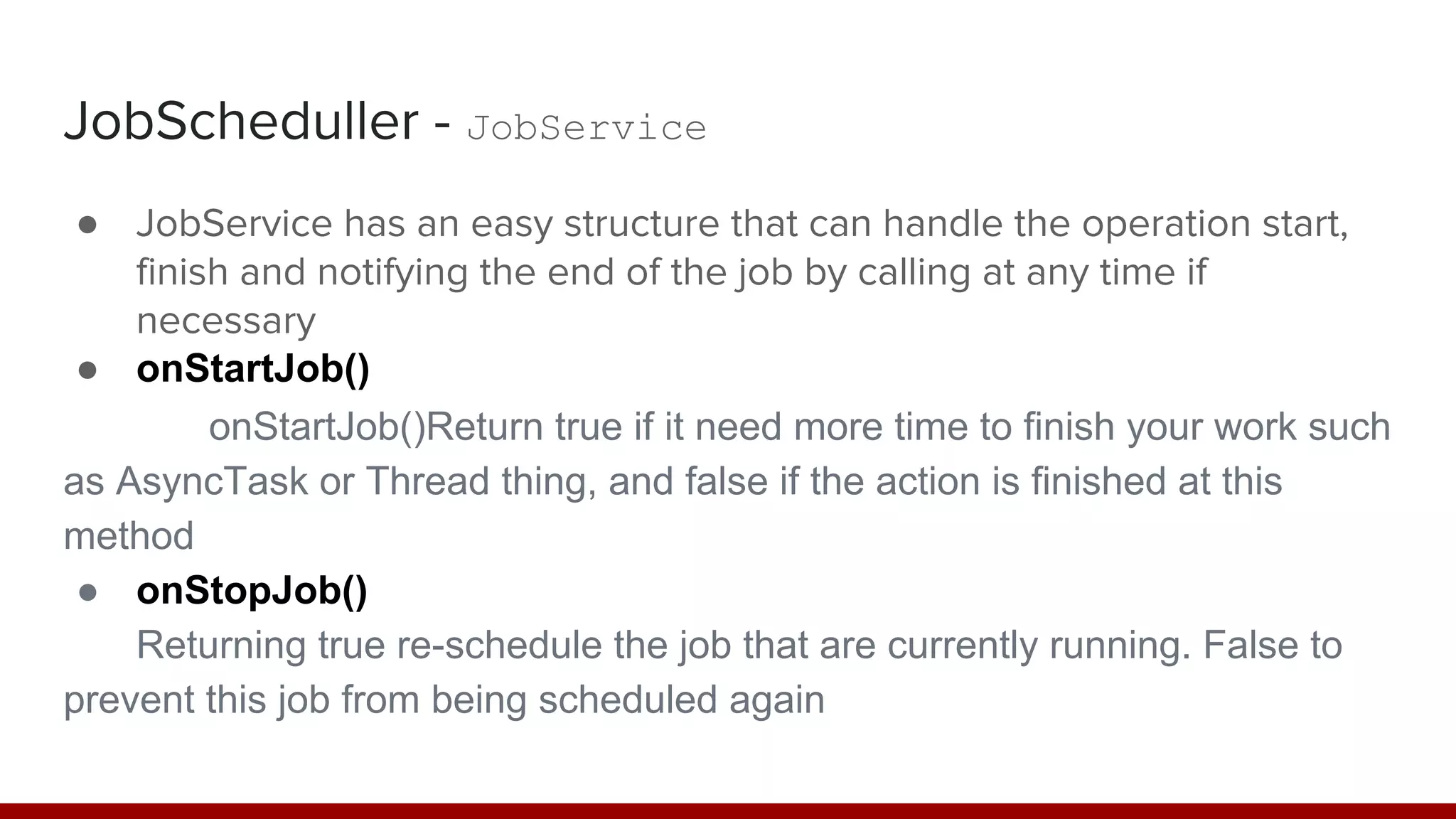 JobScheduller - JobService

● JobService has an easy structure that can handle the operation start, finish and notifying the end of the job by calling at any time if necessary
● onStartJob()

onStartJob()Return true if it need more time to finish your work such as AsyncTask or Thread thing, and false if the action is finished at this method
● onStopJob()

Returning true re-schedule the job that are currently running. False to prevent this job from being scheduled again